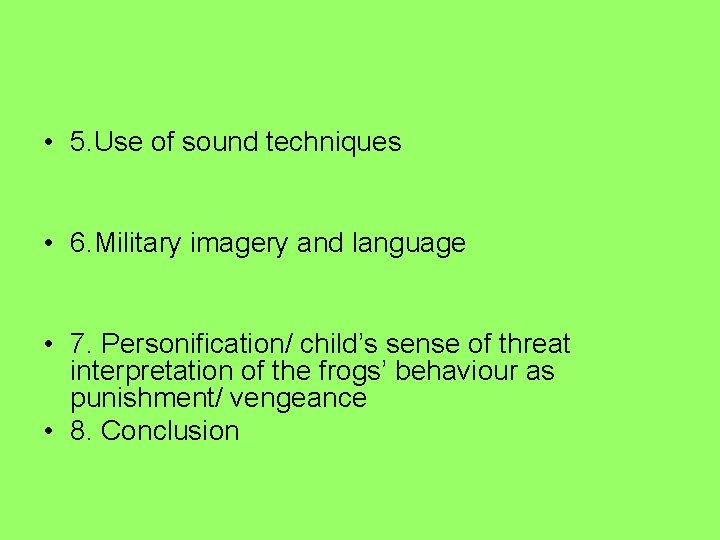 • 5.Use of sound techniques

• 6.Military imagery and language

• 7. Personification/ child’s sense of threat interpretation of the frogs’ behaviour as punishment/ vengeance
• 8. Conclusion